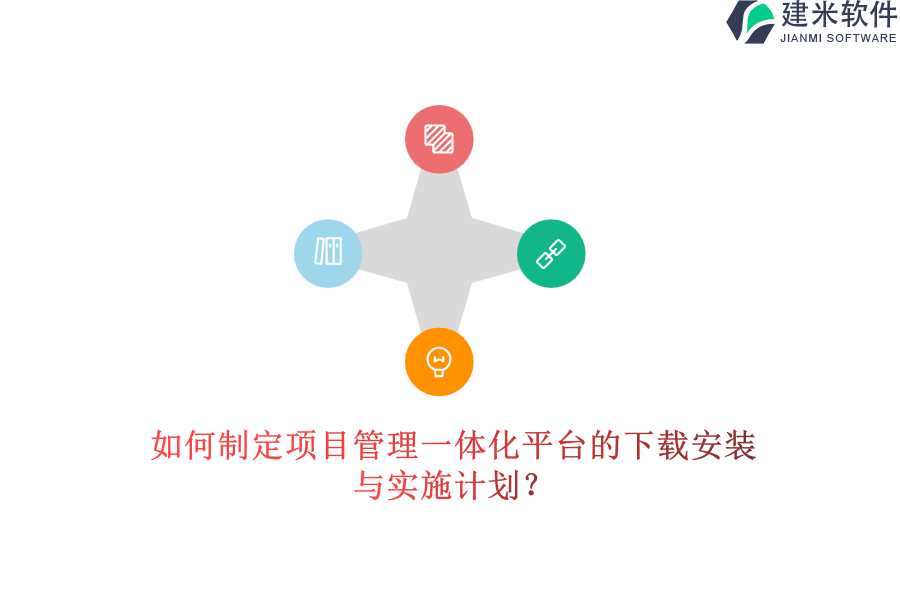 建米软件
JIANMI SOFTWARE

如何制定项目管理一体化平台的下载安装与实施计划？